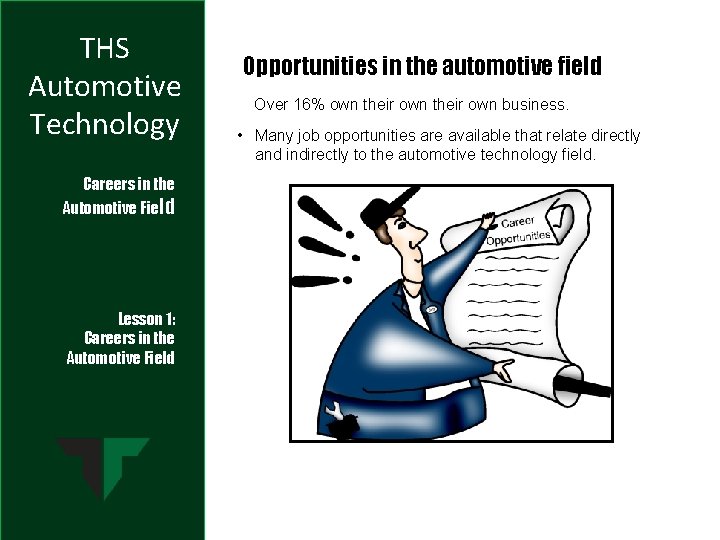 THS Automotive Technology

Careers in the Automotive Field

Lesson 1: Careers in the Automotive Field

Opportunities in the automotive field

Over 16% own their own their own business.

• Many job opportunities are available that relate directly and indirectly to the automotive technology field.

Career Opportunities